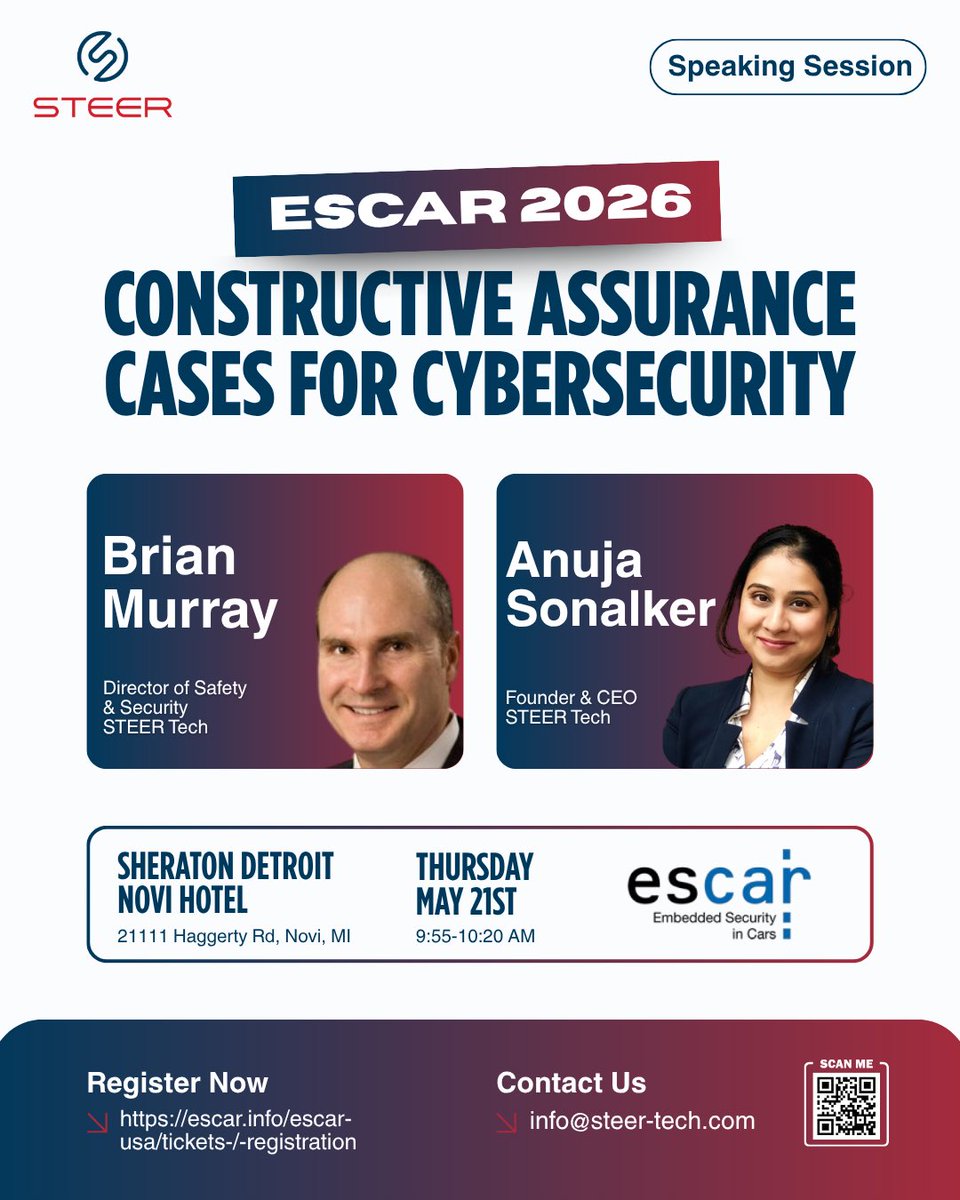 STEER

Speaking Session

ESCAR 2026

CONSTRUCTIVE ASSURANCE CASES FOR CYBERSECURITY

Brian Murray

Director of Safety & Security
STEER Tech

Anuja Sonalker

Founder & CEO
STEER Tech

SHERATON DETROIT NOVI HOTEL
21111 Haggerty Rd, Novi, MI

THURSDAY MAY 21ST
9:55-10:20 AM

escar
Embedded Security in Cars

Register Now
https://escar.info/escar-usa/tickets-/-registration

Contact Us
info@steer-tech.com

SCAN ME